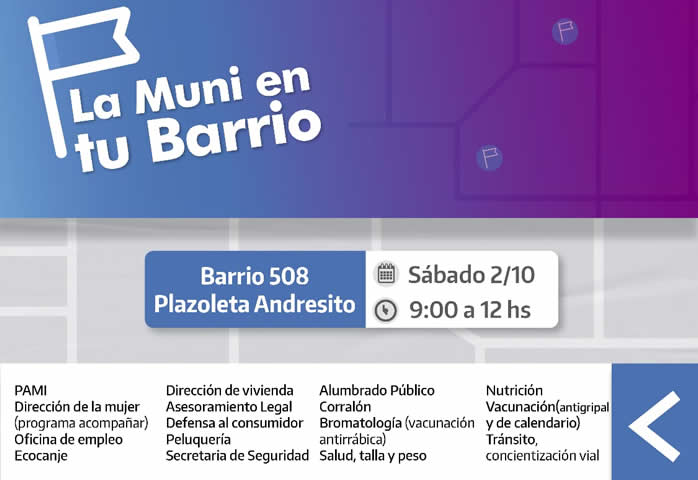 La Muni en tu Barrio

Barrio 508
Plazoleta Andresito

Sábado 2/10
9:00 a 12 hs

PAMI
Dirección de la mujer (programa acompañar)
Oficina de empleo
Ecocanje

Dirección de vivienda
Asesoramiento Legal
Defensa al consumidor
Peluquería
Secretaria de Seguridad

Alumbrado Público
Corralón
Bromatología (vacunación antirrábica)
Salud, talla y peso

Nutrición
Vacunación(antigripal y de calendario)
Tránsito, concientización vial